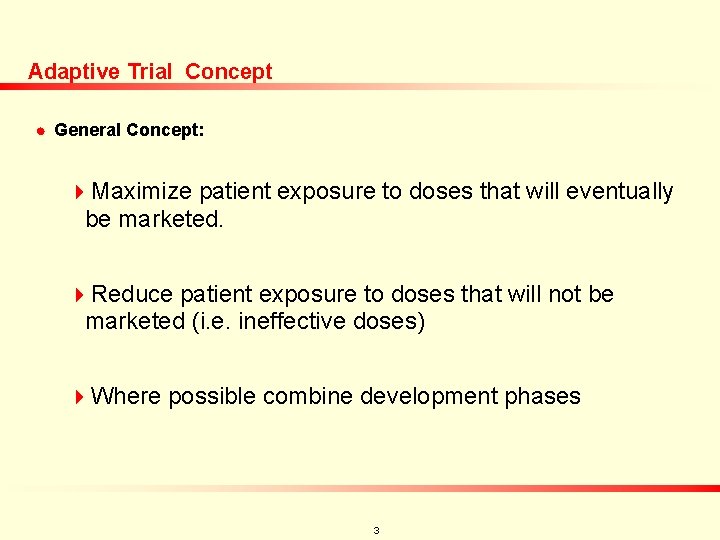 Adaptive Trial Concept

- General Concept:

  - Maximize patient exposure to doses that will eventually be marketed.

  - Reduce patient exposure to doses that will not be marketed (i.e. ineffective doses)

  - Where possible combine development phases

3